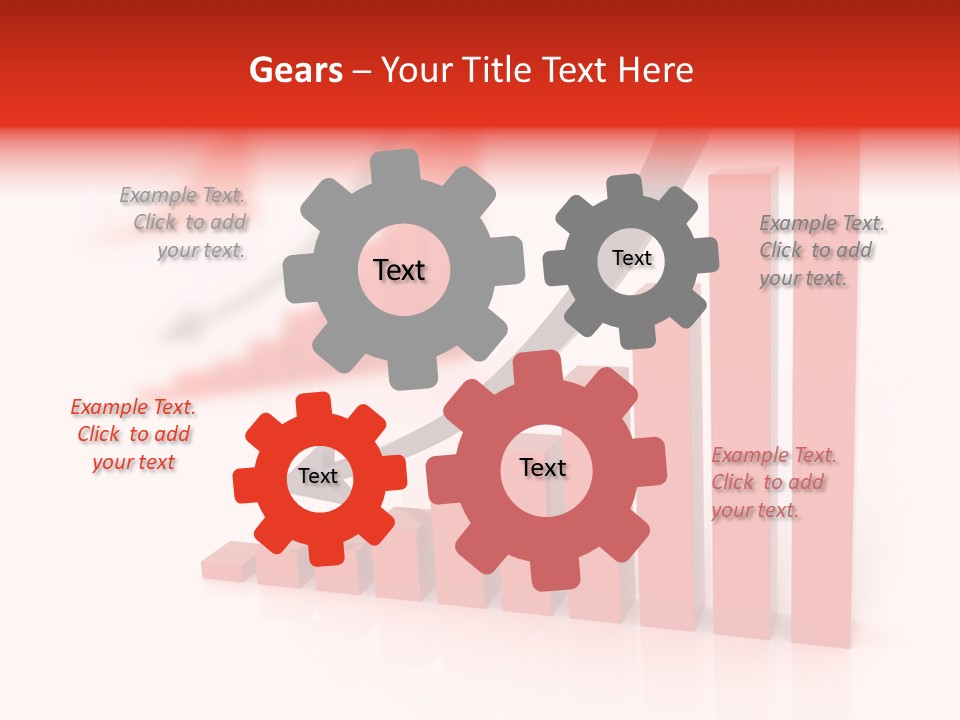 Gears – Your Title Text Here

Example Text. Click to add your text.

Text

Text

Example Text. Click to add your text.

Example Text. Click to add your text

Text

Text

Example Text. Click to add your text.